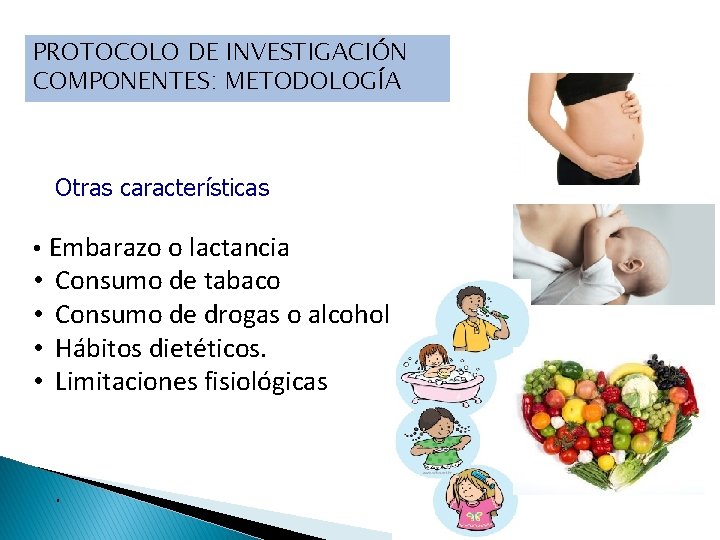 PROTOCOLO DE INVESTIGACIÓN
COMPONENTES: METODOLOGÍA

Otras características

• Embarazo o lactancia
• Consumo de tabaco
• Consumo de drogas o alcohol
• Hábitos dietéticos.
• Limitaciones fisiológicas

.